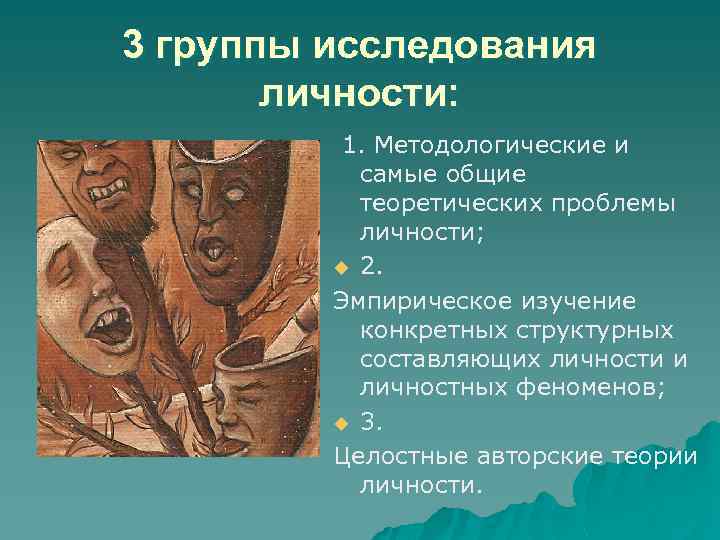 3 группы исследования личности:

1. Методологические и самые общие теоретических проблемы личности;

2.
Эмпирическое изучение конкретных структурных составляющих личности и личностных феноменов;

3.
Целостные авторские теории личности.